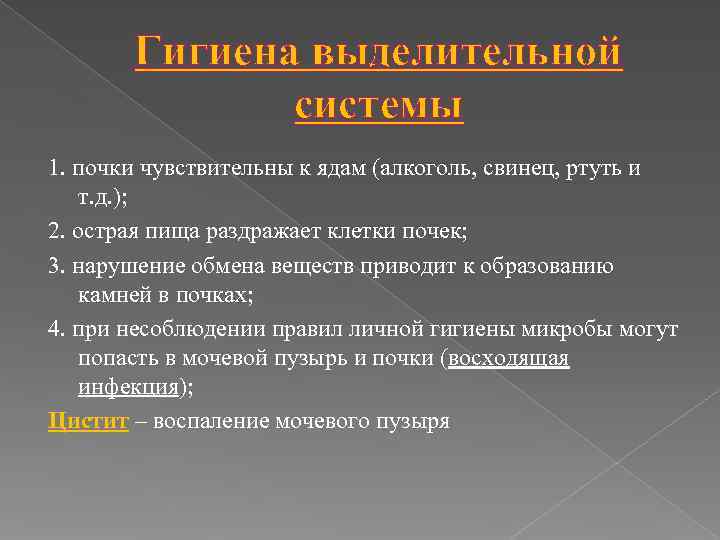 Гигиена выделительной системы

1. почки чувствительны к ядам (алкоголь, свинец, ртуть и т.д.);

2. острая пища раздражает клетки почек;

3. нарушение обмена веществ приводит к образованию камней в почках;

4. при несоблюдении правил личной гигиены микробы могут попасть в мочевой пузырь и почки (восходящая инфекция);

Цистит – воспаление мочевого пузыря